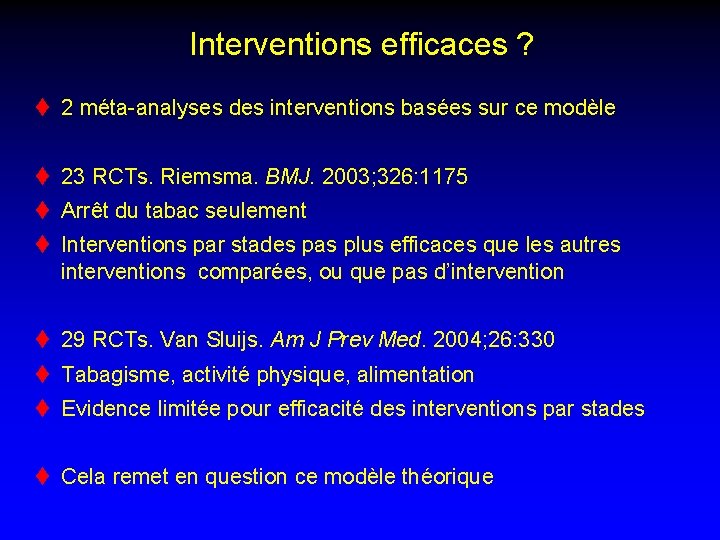 Interventions efficaces ?

♦ 2 méta-analyses des interventions basées sur ce modèle

♦ 23 RCTs. Riemsma. BMJ. 2003;326:1175
♦ Arrêt du tabac seulement
♦ Interventions par stades pas plus efficaces que les autres interventions comparées, ou que pas d'intervention

♦ 29 RCTs. Van Sluijs. Am J Prev Med. 2004;26:330
♦ Tabagisme, activité physique, alimentation
♦ Evidence limitée pour efficacité des interventions par stades

♦ Cela remet en question ce modèle théorique